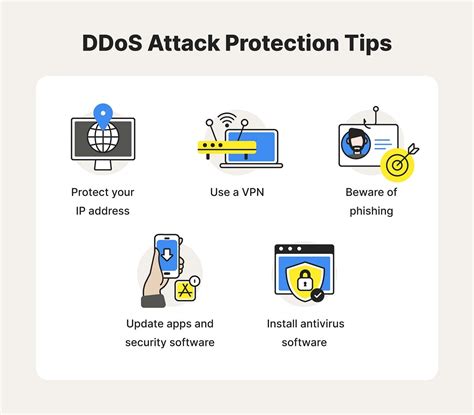 DDoS Attack Protection Tips

Protect your IP address

Use a VPN

Beware of phishing

Update apps and security software

Install antivirus software